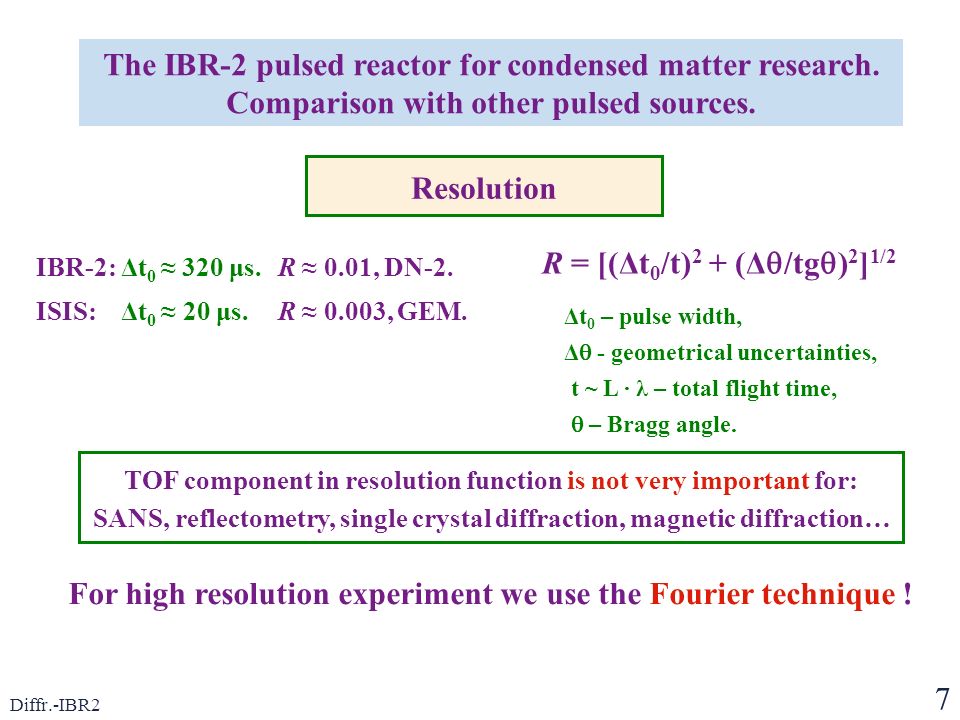 The IBR-2 pulsed reactor for condensed matter research. Comparison with other pulsed sources.

Resolution

IBR-2: $\Delta t_0 \approx 320$ µs. $R \approx 0.01$, DN-2.

ISIS: $\Delta t_0 \approx 20$ µs. $R \approx 0.003$, GEM.

$R = [(\Delta t_0/t)^2 + (\Delta\theta/tg\theta)^2]^{1/2}$

$\Delta t_0$ – pulse width,
$\Delta\theta$ - geometrical uncertainties,
$t \sim L \cdot \lambda$ – total flight time,
$\theta$ – Bragg angle.

TOF component in resolution function is not very important for: SANS, reflectometry, single crystal diffraction, magnetic diffraction…

For high resolution experiment we use the Fourier technique !

Diffr.-IBR2

7